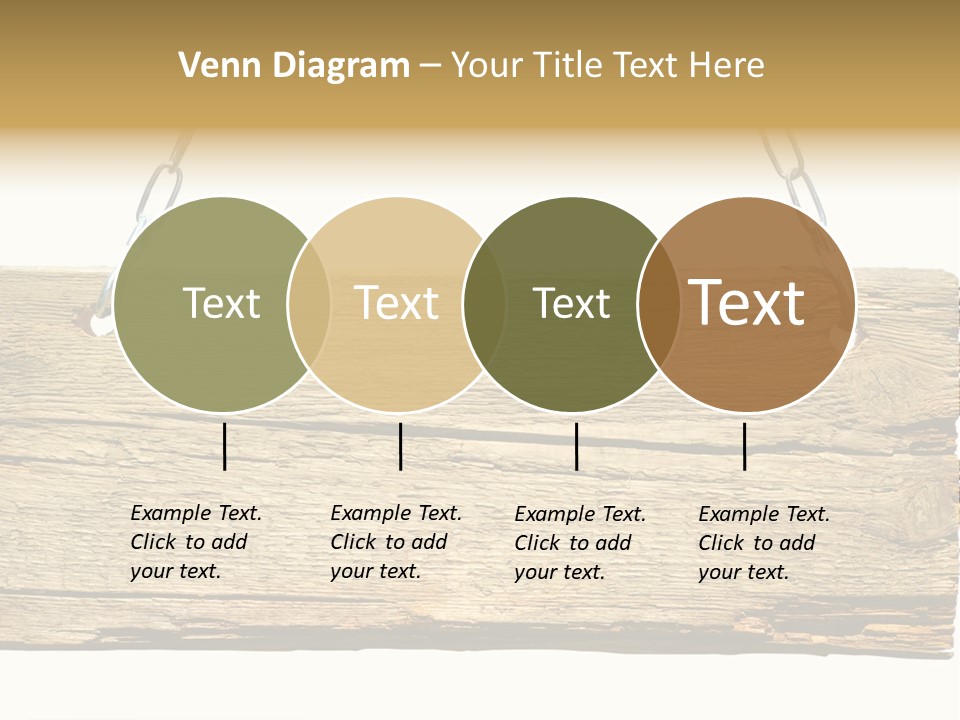 Venn Diagram – Your Title Text Here

Text

Text

Text

Text

Example Text. Click to add your text.

Example Text. Click to add your text.

Example Text. Click to add your text.

Example Text. Click to add your text.